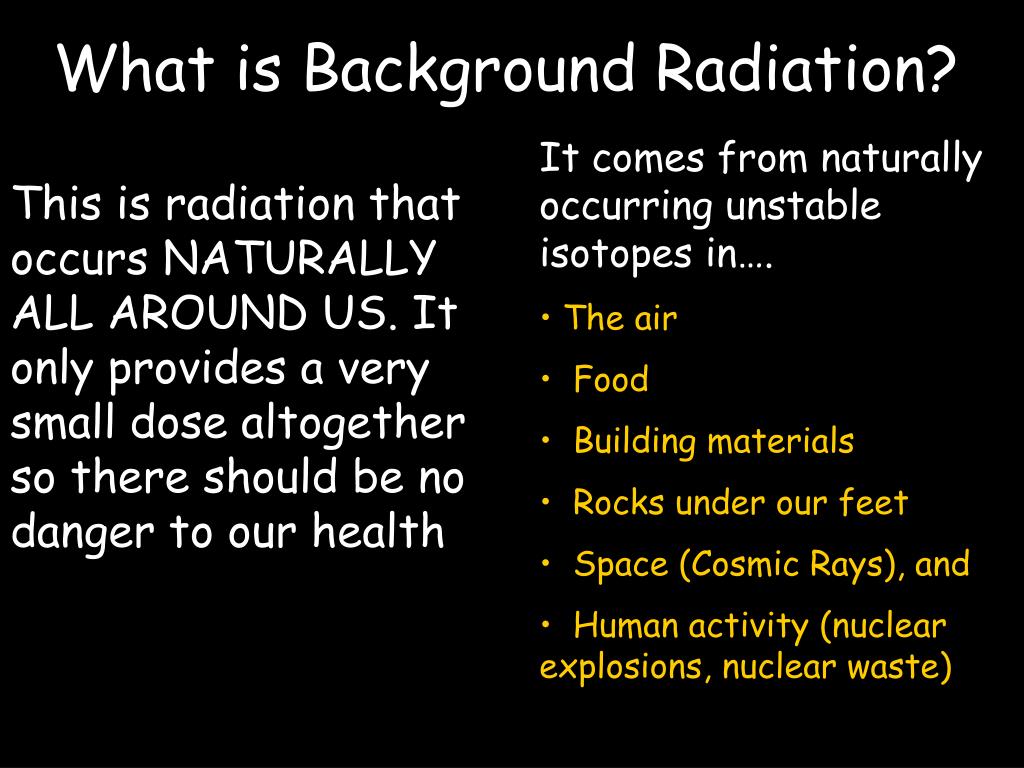 What is Background Radiation?

This is radiation that occurs NATURALLY ALL AROUND US. It only provides a very small dose altogether so there should be no danger to our health

It comes from naturally occurring unstable isotopes in….

• The air
• Food
• Building materials
• Rocks under our feet
• Space (Cosmic Rays), and
• Human activity (nuclear explosions, nuclear waste)